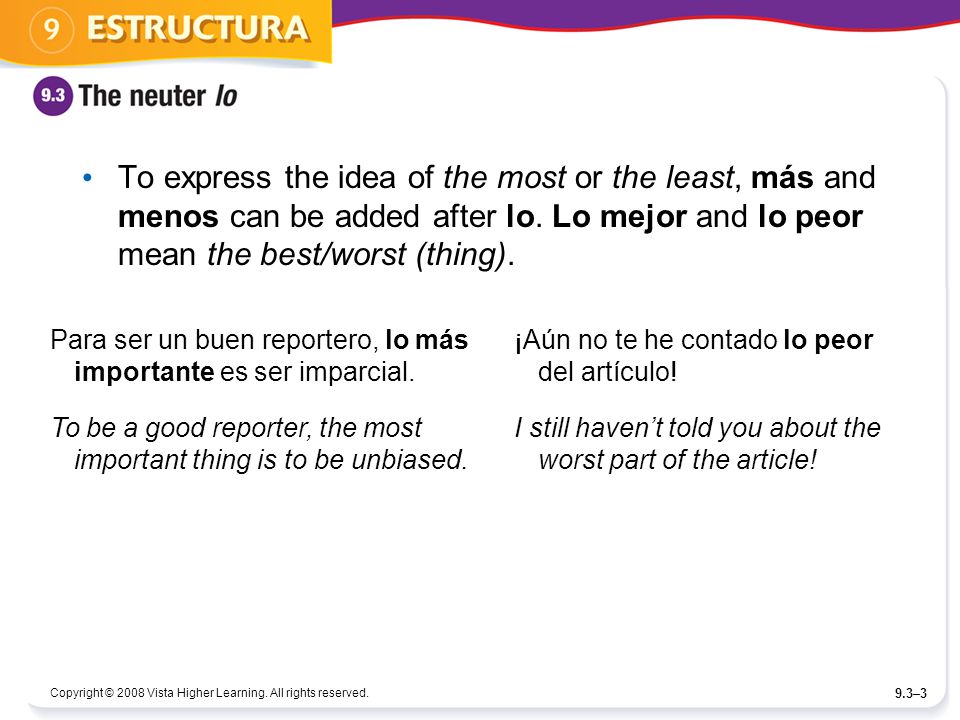 9 ESTRUCTURA

9.3 The neuter lo

• To express the idea of the most or the least, más and menos can be added after lo. Lo mejor and lo peor mean the best/worst (thing).

Para ser un buen reportero, lo más importante es ser imparcial.

To be a good reporter, the most important thing is to be unbiased.

¡Aún no te he contado lo peor del artículo!

I still haven't told you about the worst part of the article!

Copyright © 2008 Vista Higher Learning. All rights reserved.

9.3–3